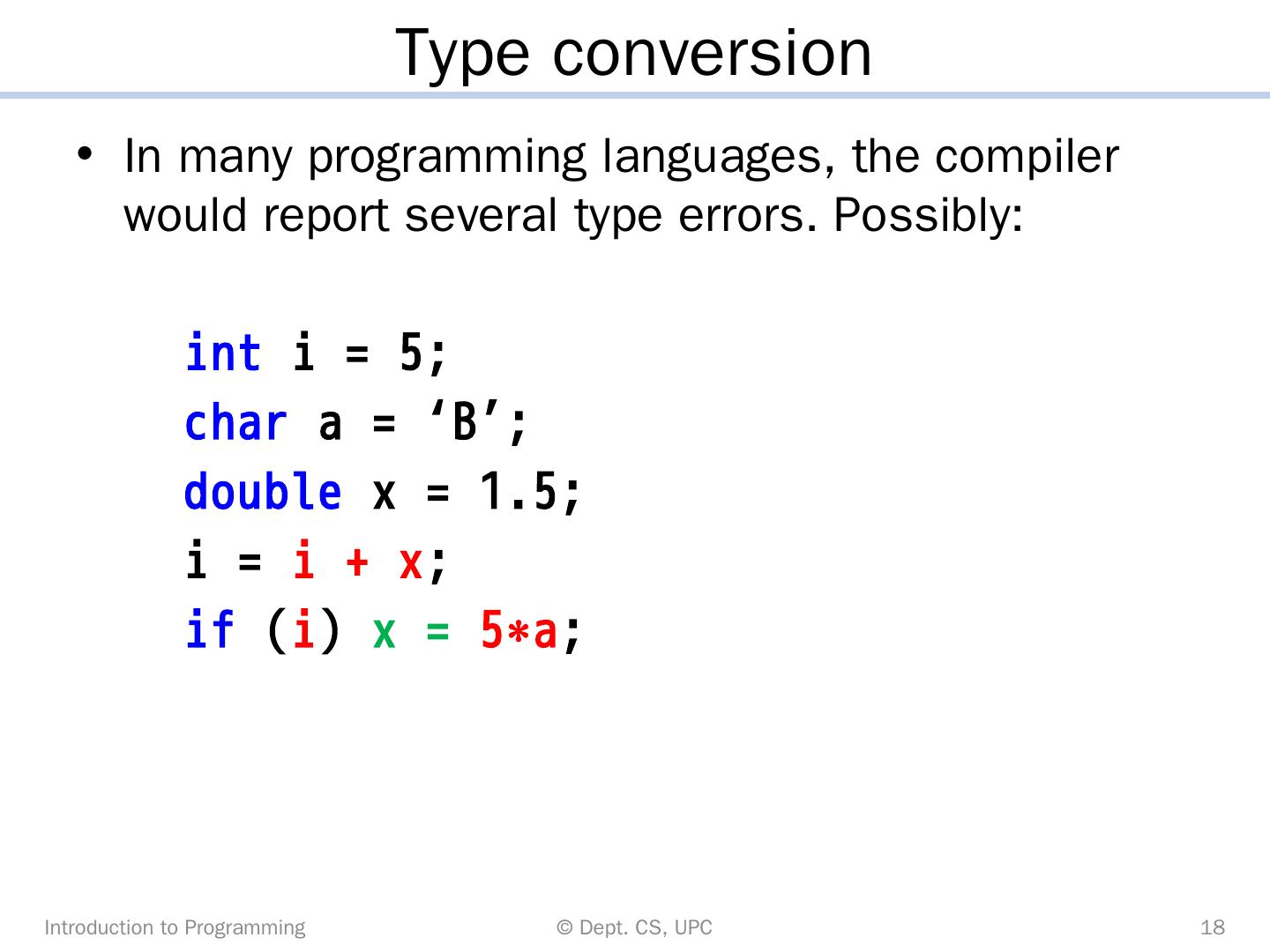 Type conversion

• In many programming languages, the compiler would report several type errors. Possibly:

int i = 5;
char a = ‘B’;
double x = 1.5;
i = i + x;
if (i) x = 5*a;

Introduction to Programming
© Dept. CS, UPC
18